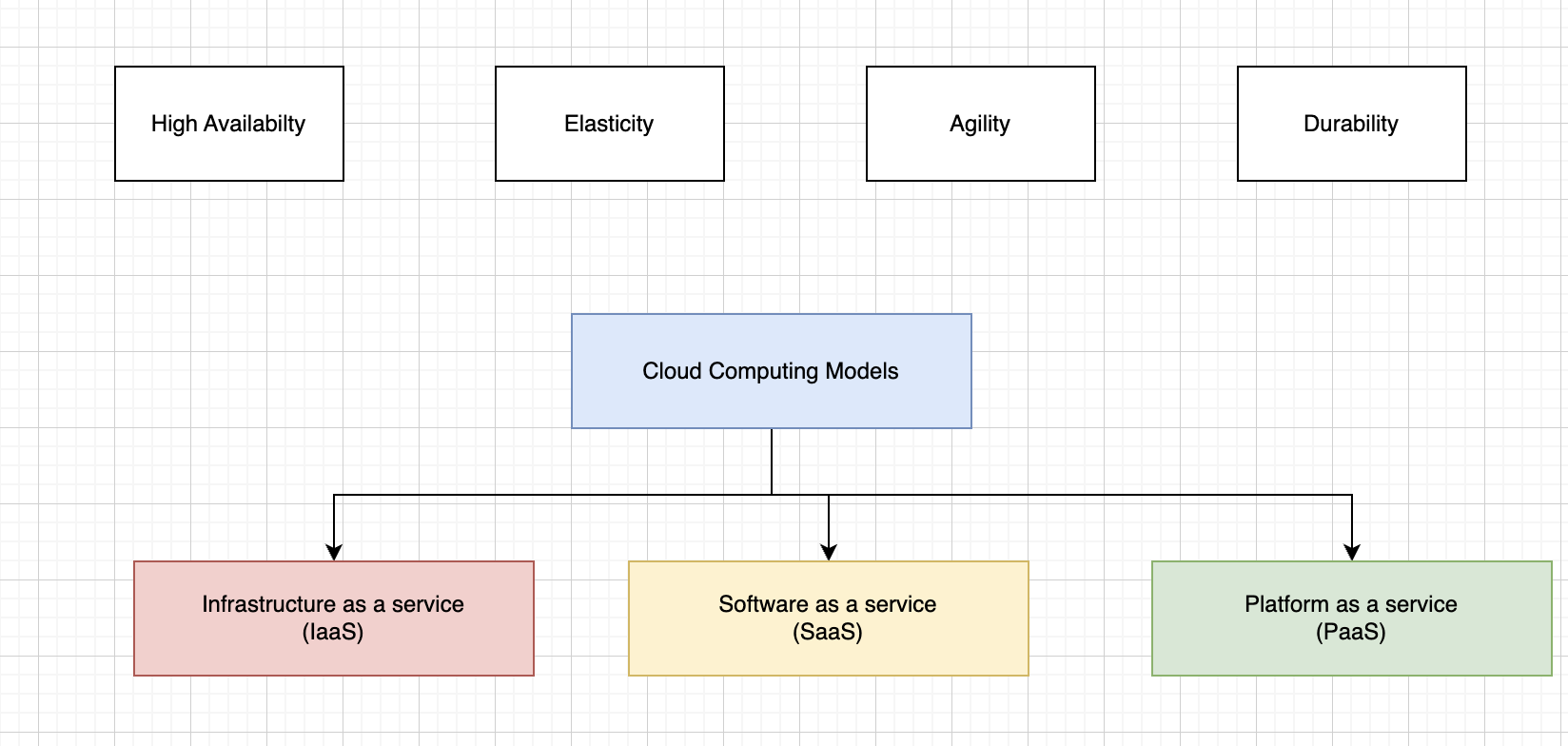 High Availabilty

Elasticity

Agility

Durability

Cloud Computing Models

Infrastructure as a service
(IaaS)

Software as a service
(SaaS)

Platform as a service
(PaaS)